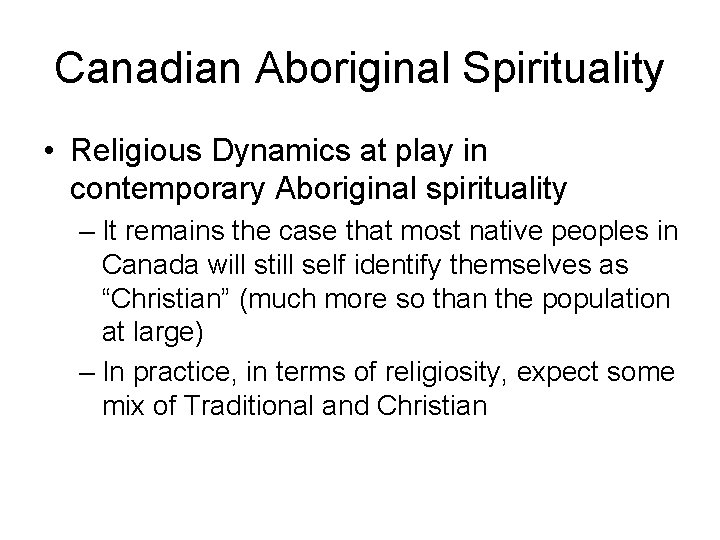 Canadian Aboriginal Spirituality

• Religious Dynamics at play in contemporary Aboriginal spirituality
– It remains the case that most native peoples in Canada will still self identify themselves as “Christian” (much more so than the population at large)
– In practice, in terms of religiosity, expect some mix of Traditional and Christian